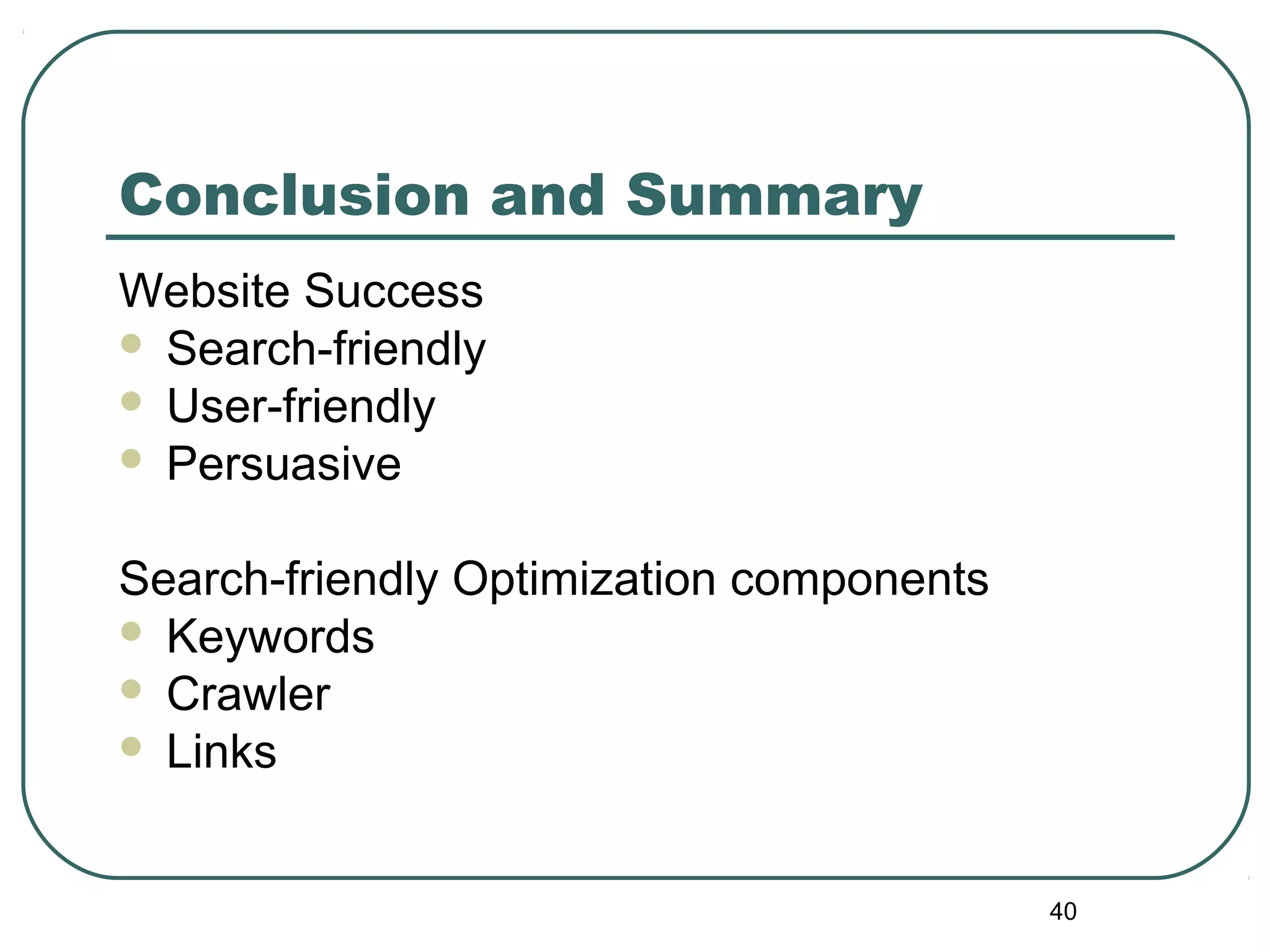 Conclusion and Summary

Website Success
- Search-friendly
- User-friendly
- Persuasive

Search-friendly Optimization components
- Keywords
- Crawler
- Links

40